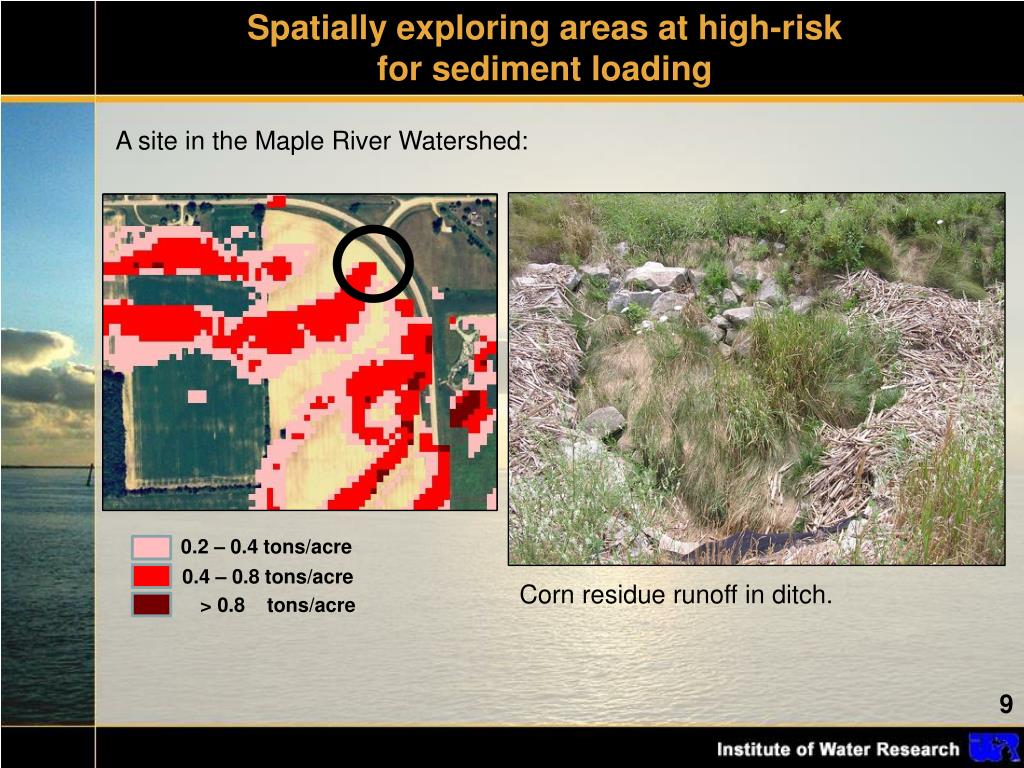 Spatially exploring areas at high-risk for sediment loading

A site in the Maple River Watershed:

0.2 – 0.4 tons/acre
0.4 – 0.8 tons/acre
> 0.8 tons/acre

Corn residue runoff in ditch.

9

Institute of Water Research